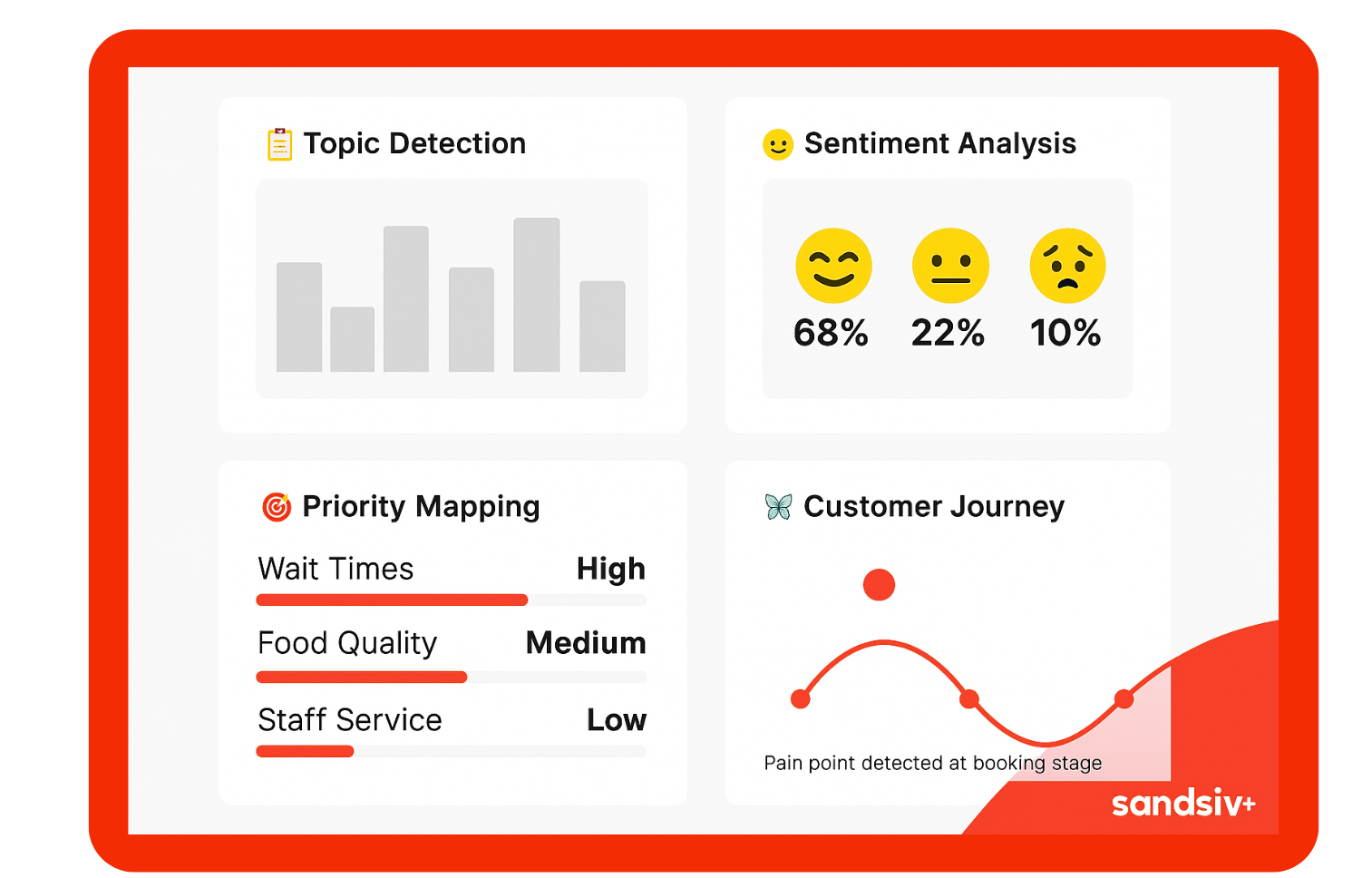 Topic Detection

Sentiment Analysis

68% 22% 10%

Priority Mapping

Wait Times High

Food Quality Medium

Staff Service Low

Customer Journey

Pain point detected at booking stage

sandsiv+